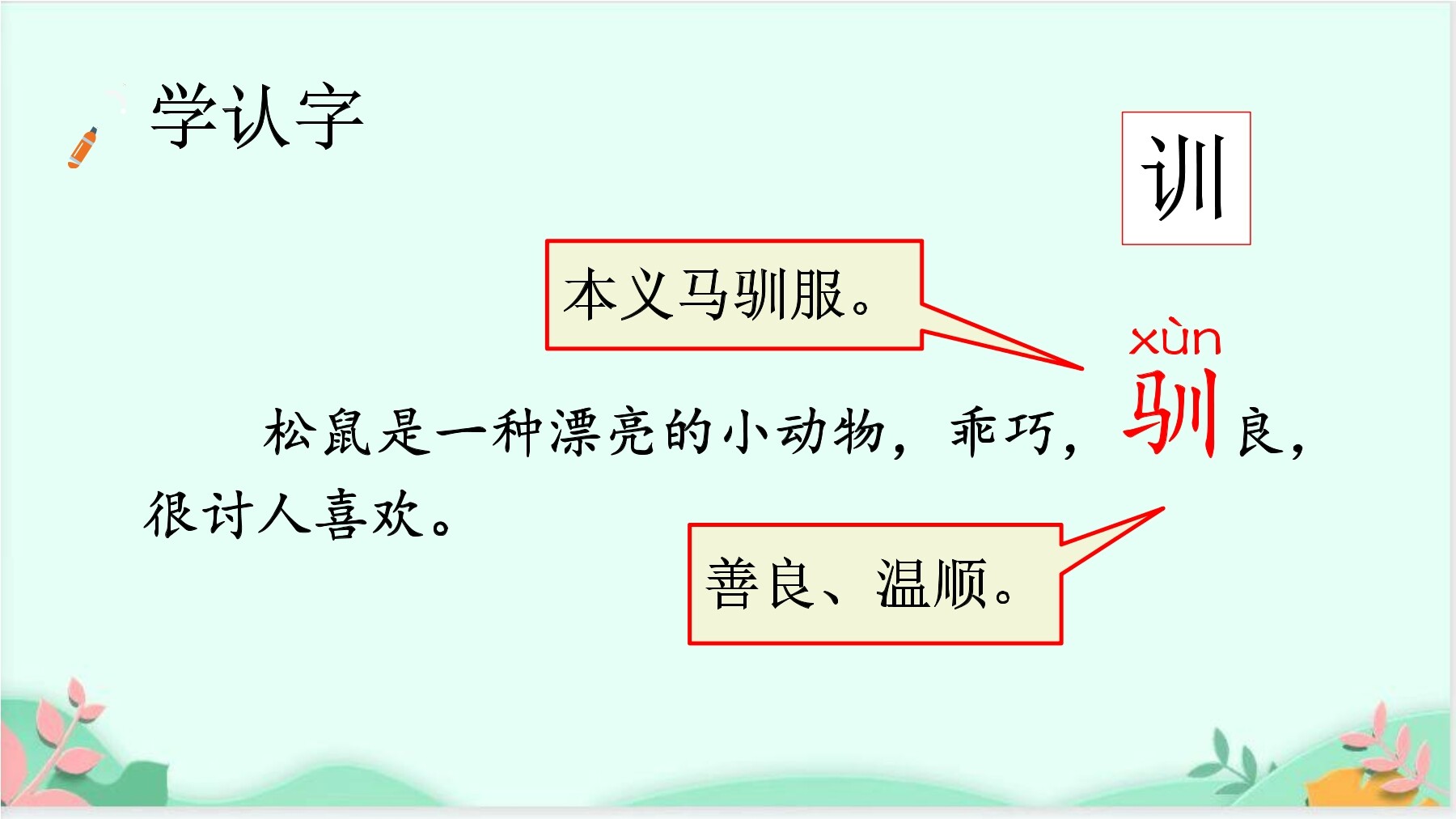 学认字

训

本义马驯服。

xùn

松鼠是一种漂亮的小动物，乖巧，驯良，很讨人喜欢。

善良、温顺。